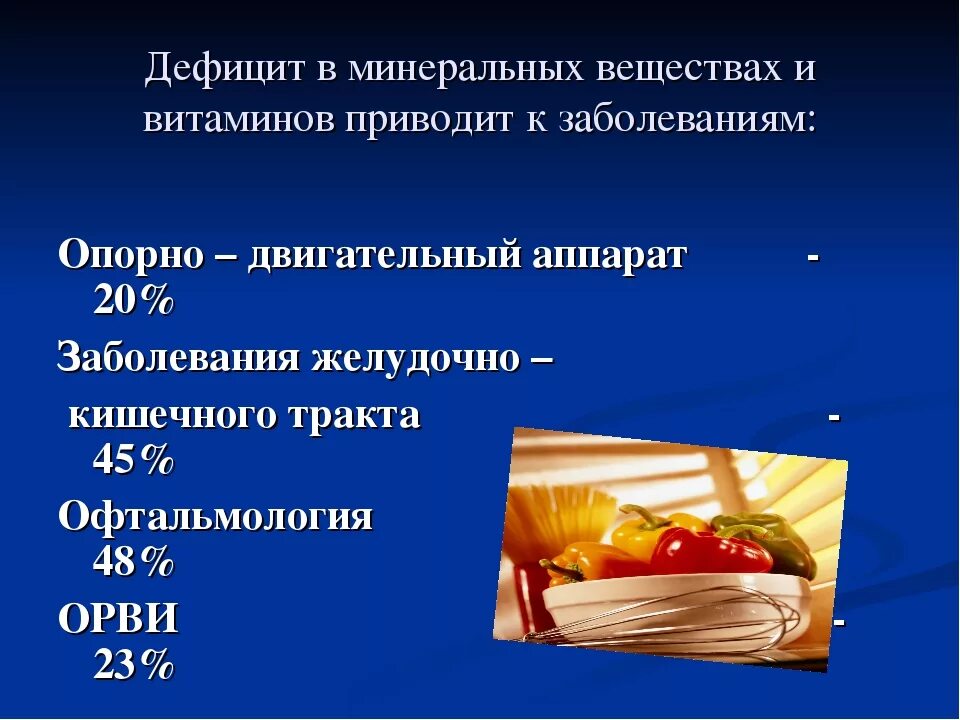 Дефицит в минеральных веществах и витаминов приводит к заболеваниям:

Опорно – двигательный аппарат - 20%

Заболевания желудочно –

кишечного тракта - 45%

Офтальмология 48%

ОРВИ - 23%